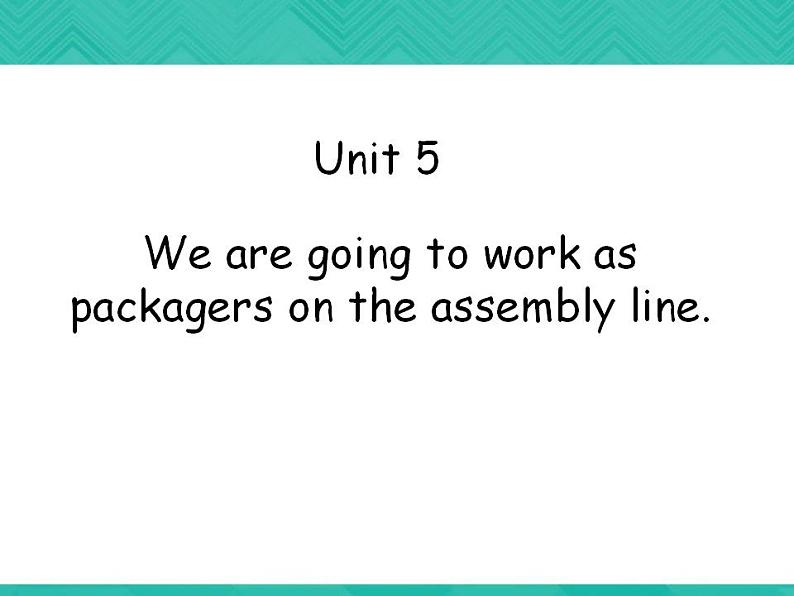 Unit 5

We are going to work as packagers on the assembly line.